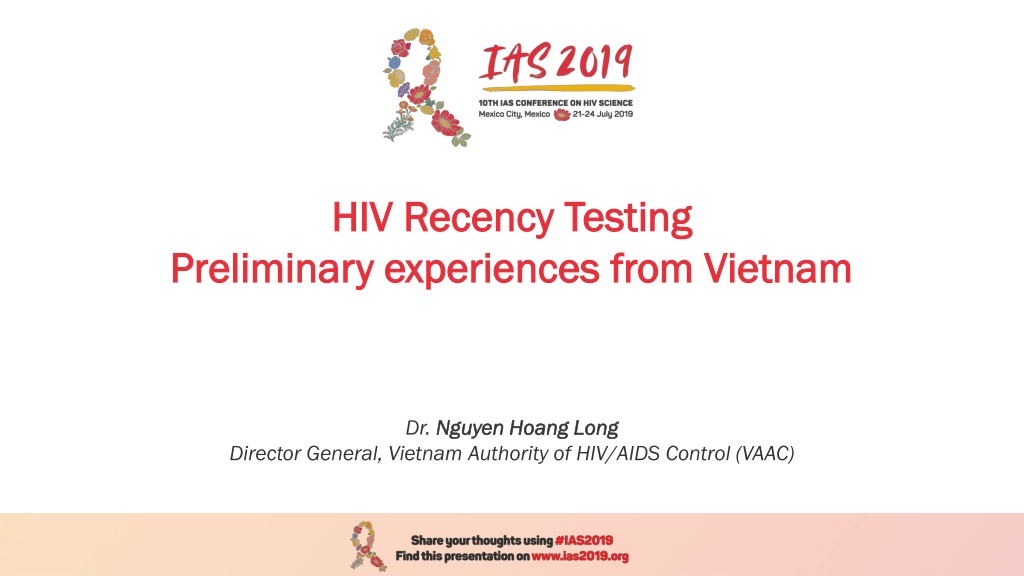 IAS 2019
10TH IAS CONFERENCE ON HIV SCIENCE
Mexico City, Mexico 21-24 July 2019

HIV Recency Testing
Preliminary experiences from Vietnam

Dr. Nguyen Hoang Long
Director General, Vietnam Authority of HIV/AIDS Control (VAAC)

Share your thoughts using #IAS2019
Find this presentation on www.ias2019.org